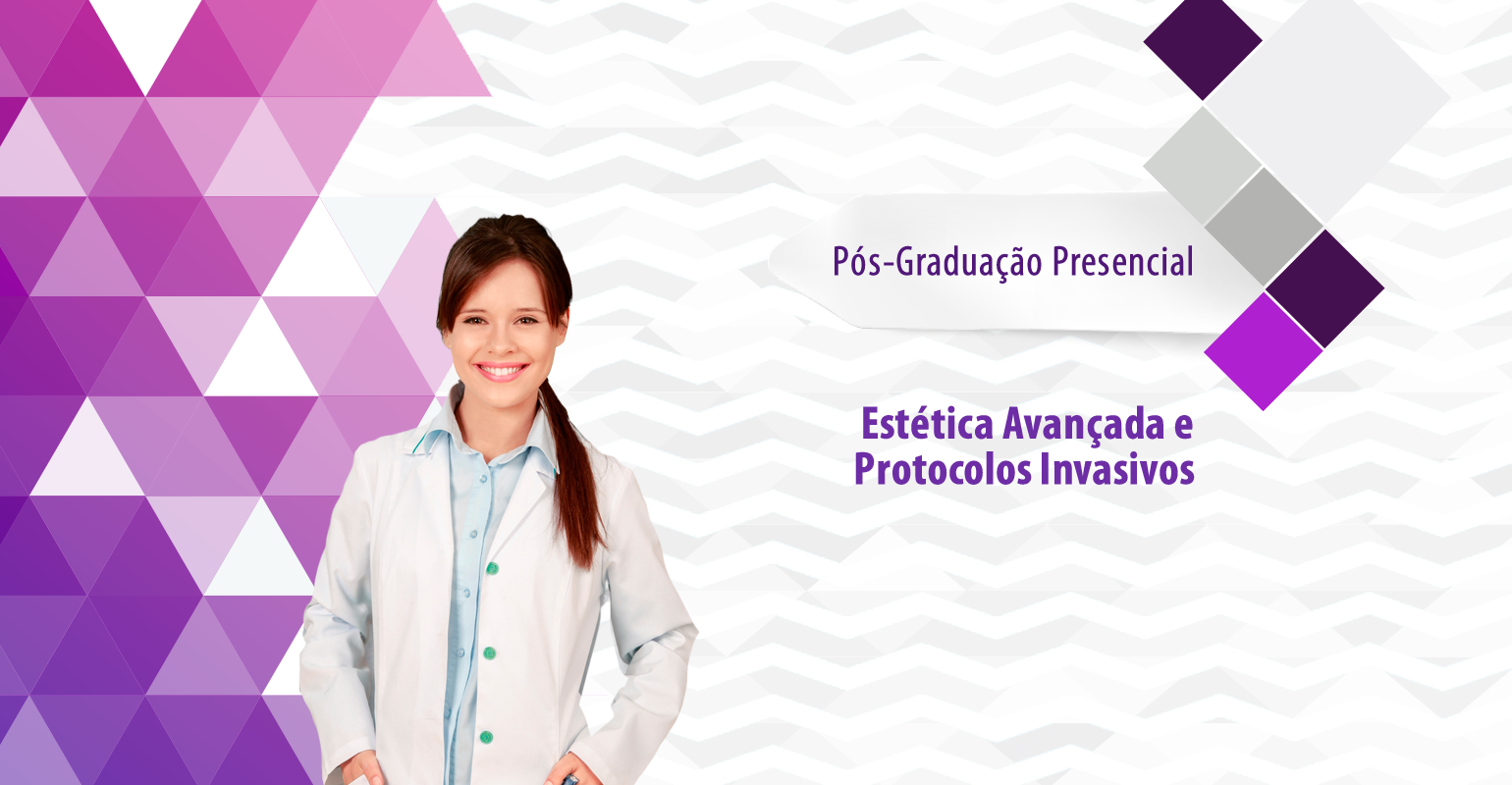 Pós-Graduação Presencial

Estética Avançada e Protocolos Invasivos